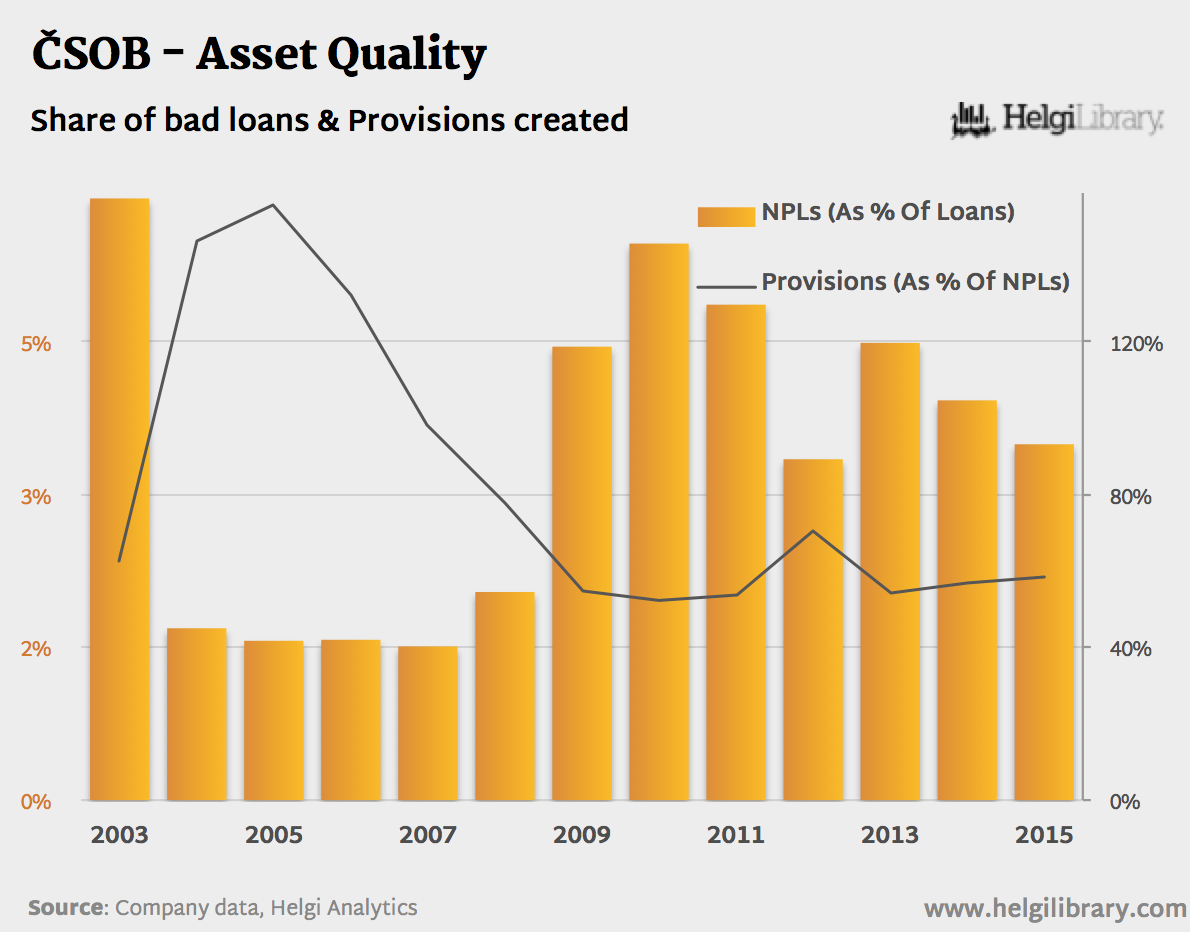 ČSOB - Asset Quality

Share of bad loans & Provisions created

HelgiLibrary

NPLs (As % Of Loans)

Provisions (As % Of NPLs)

5%
3%
2%
0%

120%
80%
40%
0%

2003
2005
2007
2009
2011
2013
2015

Source: Company data, Helgi Analytics

www.helgilibrary.com